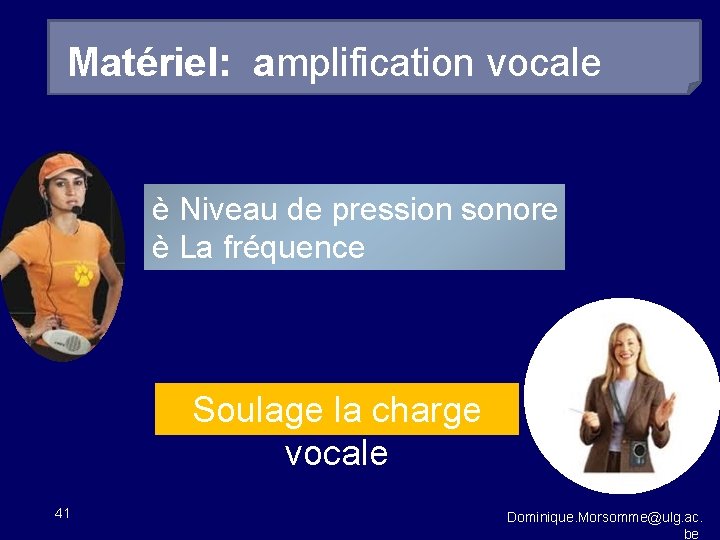 Matériel: amplification vocale

è Niveau de pression sonore
è La fréquence

Soulage la charge vocale

41

Dominique.Morsomme@ulg.ac.be